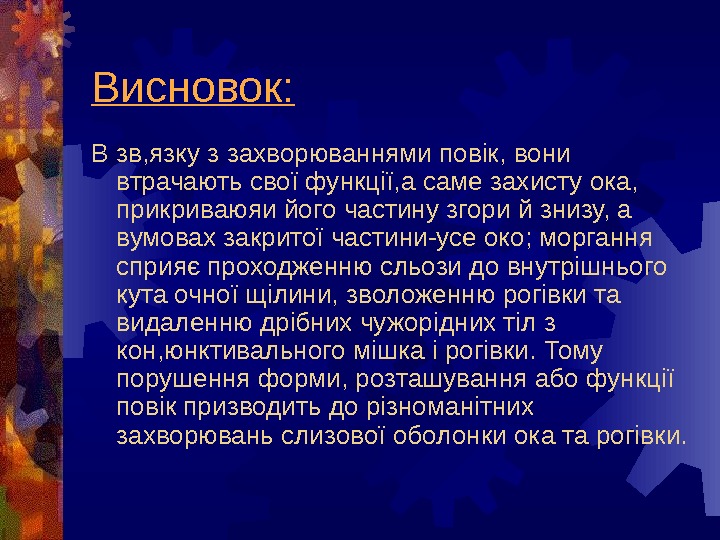 Висновок:

В зв,язку з захворюваннями повік, вони втрачають свої функції,а саме захисту ока, прикриваюяи його частину згори й знизу, а вумовах закритої частини-усе око; моргання сприяє проходженню сльози до внутрішнього кута очної щілини, зволоженню рогівки та видаленню дрібних чужорідних тіл з кон,юнктивального мішка і рогівки. Тому порушення форми, розташування або функції повік призводить до різноманітних захворювань слизової оболонки ока та рогівки.